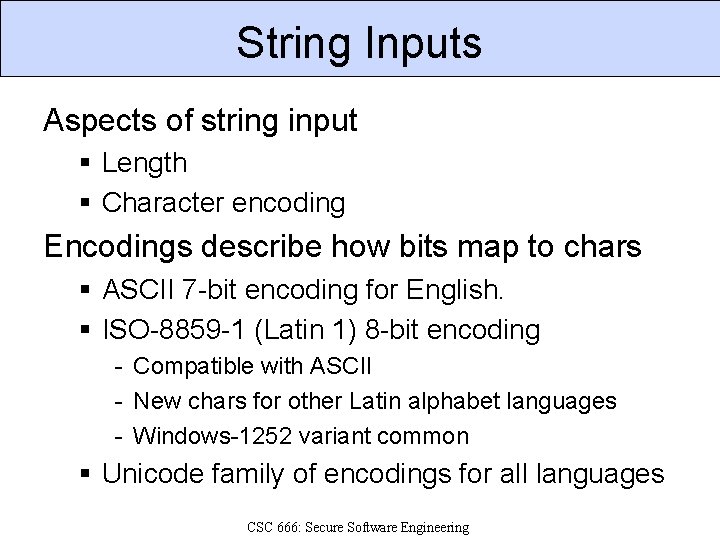 String Inputs

Aspects of string input

▪ Length

▪ Character encoding

Encodings describe how bits map to chars

▪ ASCII 7-bit encoding for English.

▪ ISO-8859-1 (Latin 1) 8-bit encoding

- Compatible with ASCII

- New chars for other Latin alphabet languages

- Windows-1252 variant common

▪ Unicode family of encodings for all languages

CSC 666: Secure Software Engineering